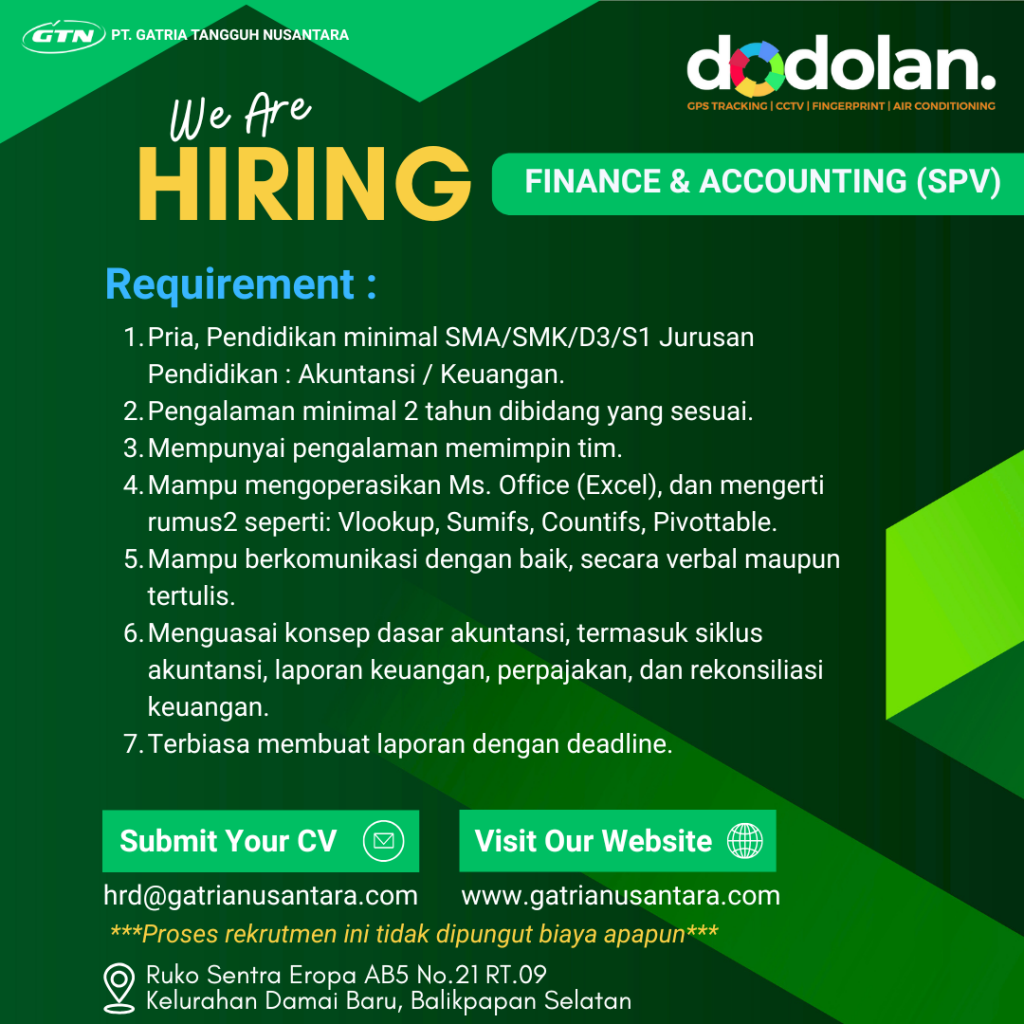 GTN PT. GATRIA TANGGUH NUSANTARA

dodolan.
GPS TRACKING | CCTV | FINGERPRINT | AIR CONDITIONING

We Are
HIRING

FINANCE & ACCOUNTING (SPV)

Requirement :

1. Pria, Pendidikan minimal SMA/SMK/D3/S1 Jurusan Pendidikan : Akuntansi / Keuangan.
2. Pengalaman minimal 2 tahun dibidang yang sesuai.
3. Mempunyai pengalaman memimpin tim.
4. Mampu mengoperasikan Ms. Office (Excel), dan mengerti rumus2 seperti: Vlookup, Sumifs, Countifs, Pivottable.
5. Mampu berkomunikasi dengan baik, secara verbal maupun tertulis.
6. Menguasai konsep dasar akuntansi, termasuk siklus akuntansi, laporan keuangan, perpajakan, dan rekonsiliasi keuangan.
7. Terbiasa membuat laporan dengan deadline.

Submit Your CV
hrd@gatrianusantara.com

Visit Our Website
www.gatrianusantara.com

***Proses rekrutmen ini tidak dipungut biaya apapun***

Ruko Sentra Eropa AB5 No.21 RT.09
Kelurahan Damai Baru, Balikpapan Selatan